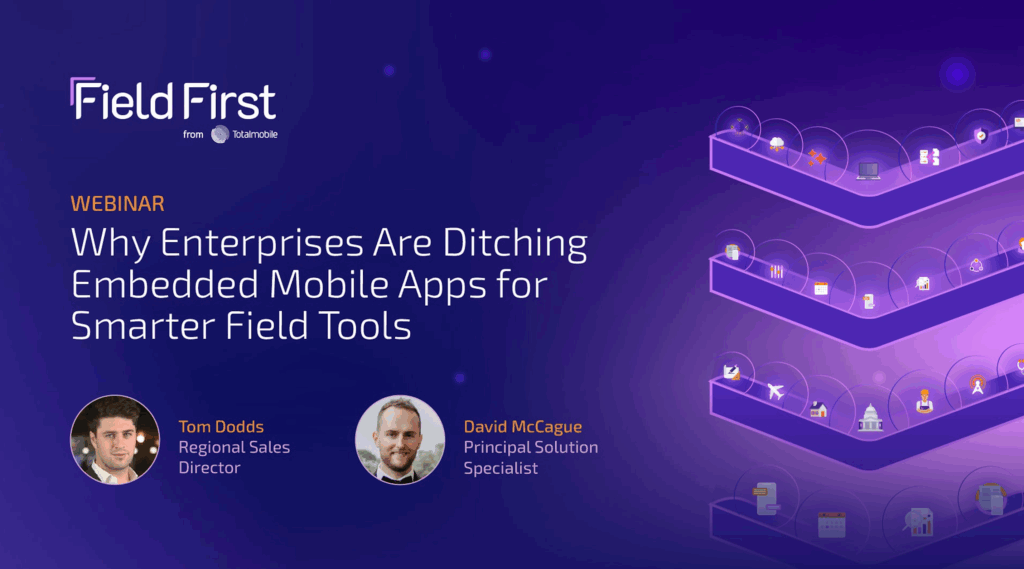 Field First
from Totalmobile

WEBINAR
Why Enterprises Are Ditching Embedded Mobile Apps for Smarter Field Tools

Tom Dodds
Regional Sales Director

David McCague
Principal Solution Specialist